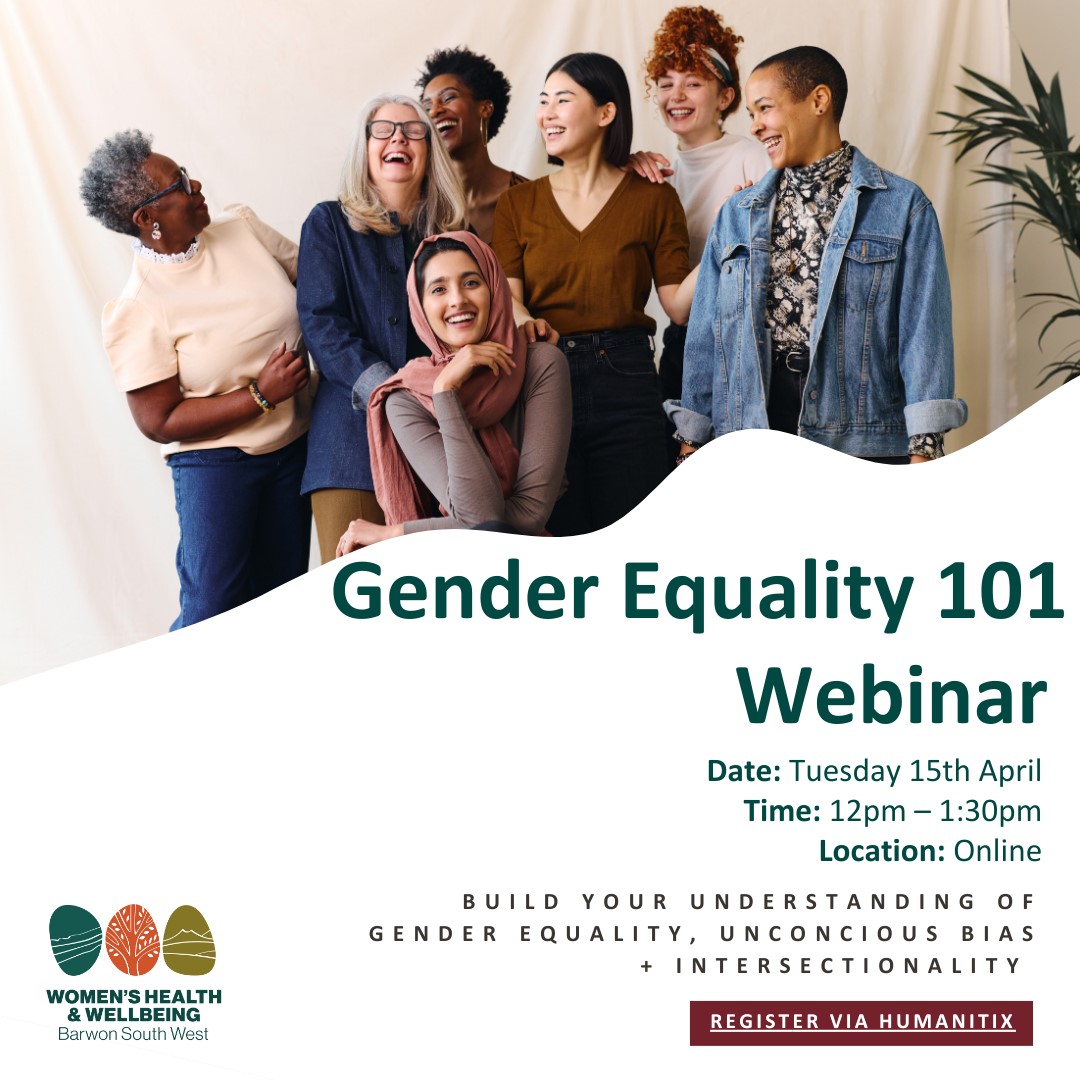 Gender Equality 101 Webinar

Date: Tuesday 15th April
Time: 12pm – 1:30pm
Location: Online

BUILD YOUR UNDERSTANDING OF GENDER EQUALITY, UNCONCIOUS BIAS + INTERSECTIONALITY

REGISTER VIA HUMANITIX

WOMEN'S HEALTH & WELLBEING
Barwon South West